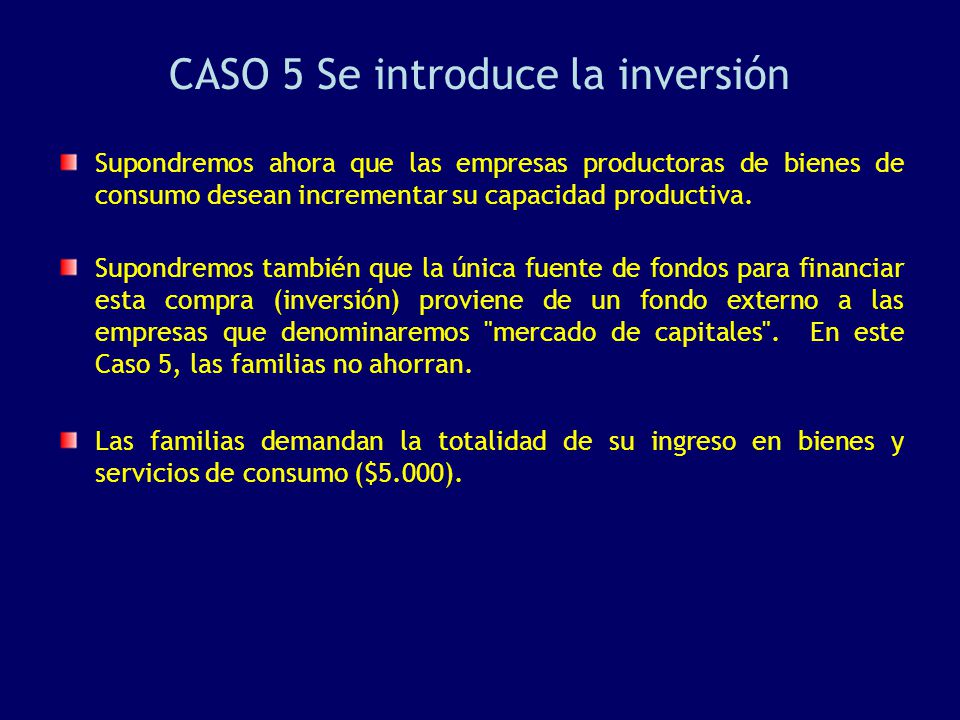 CASO 5 Se introduce la inversión

Supondremos ahora que las empresas productoras de bienes de consumo desean incrementar su capacidad productiva.

Supondremos también que la única fuente de fondos para financiar esta compra (inversión) proviene de un fondo externo a las empresas que denominaremos "mercado de capitales". En este Caso 5, las familias no ahorran.

Las familias demandan la totalidad de su ingreso en bienes y servicios de consumo (\$5.000).